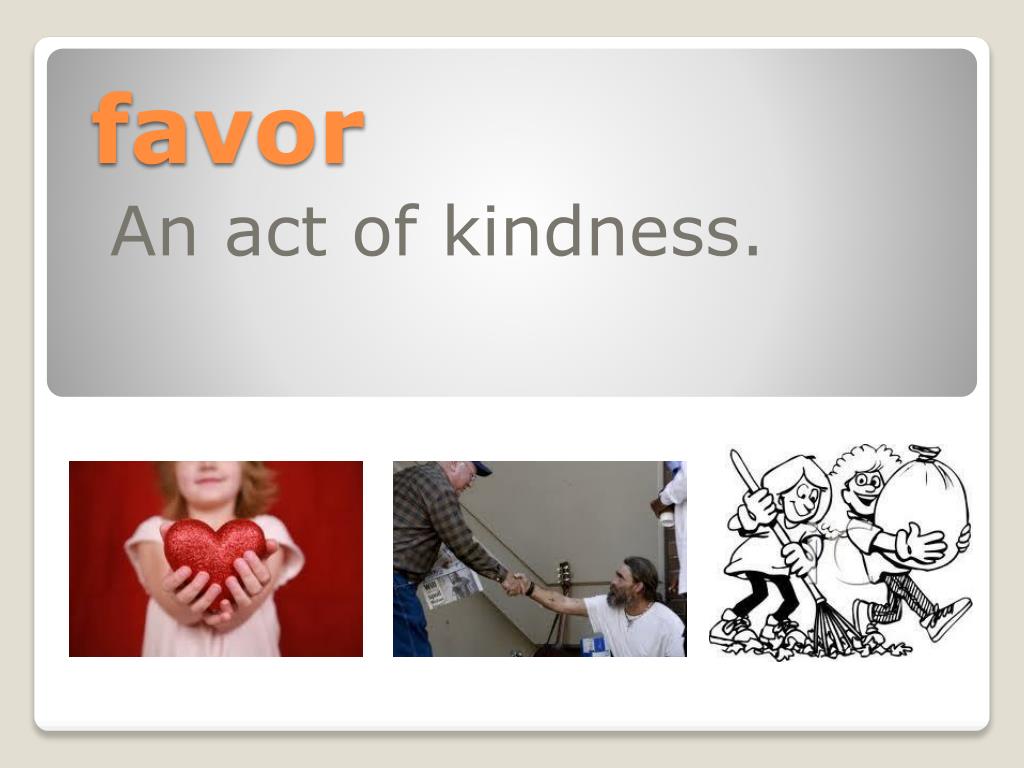 favor

An act of kindness.